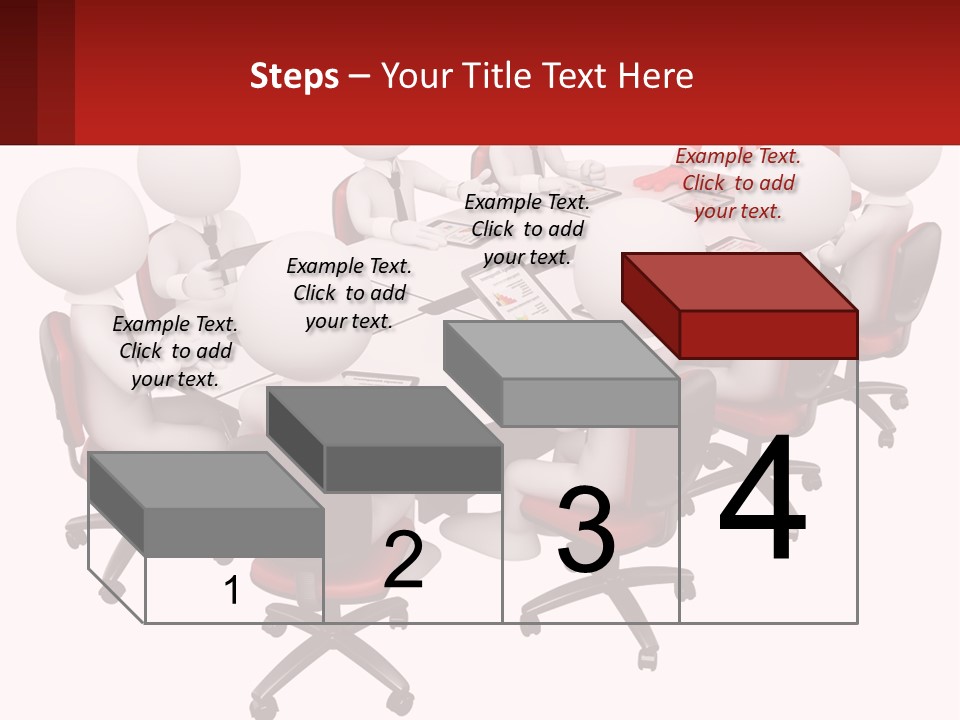 Steps – Your Title Text Here

Example Text. Click to add your text.

Example Text. Click to add your text.

Example Text. Click to add your text.

Example Text. Click to add your text.

1

2

3

4